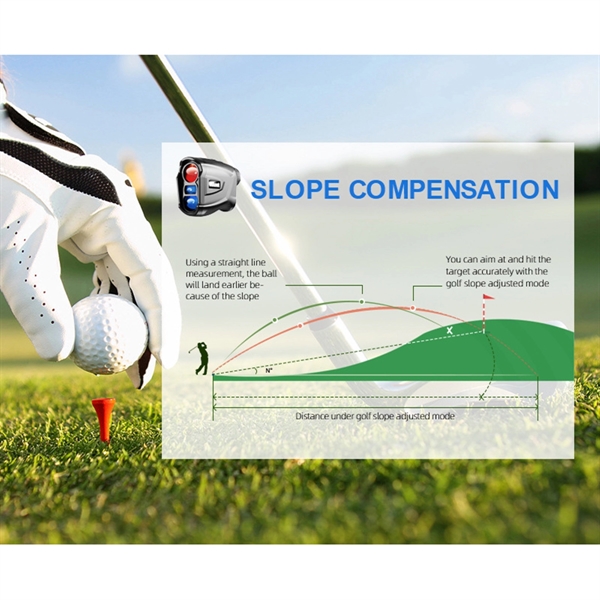 SLOPE COMPENSATION

Using a straight line measurement, the ball will land earlier because of the slope

You can aim at and hit the target accurately with the golf slope adjusted mode

X

N°

X

Distance under golf slope adjusted mode